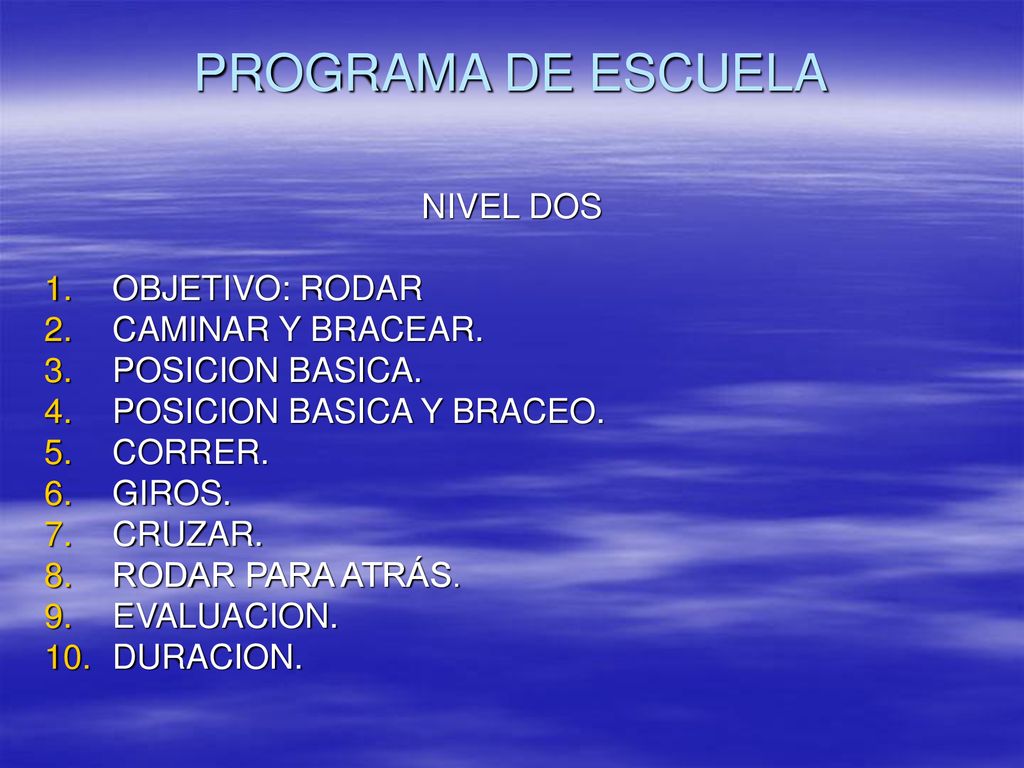 PROGRAMA DE ESCUELA

NIVEL DOS

1. OBJETIVO: RODAR
2. CAMINAR Y BRACEAR.
3. POSICION BASICA.
4. POSICION BASICA Y BRACEO.
5. CORRER.
6. GIROS.
7. CRUZAR.
8. RODAR PARA ATRÁS.
9. EVALUACION.
10. DURACION.